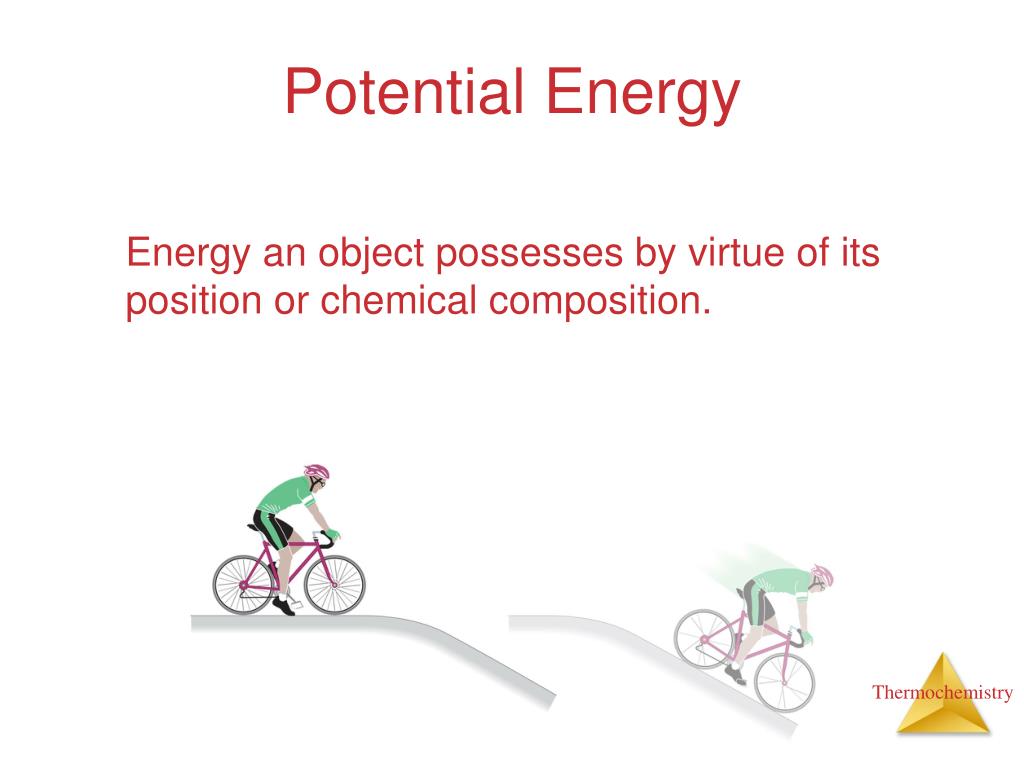 Potential Energy

Energy an object possesses by virtue of its position or chemical composition.

Thermochemistry